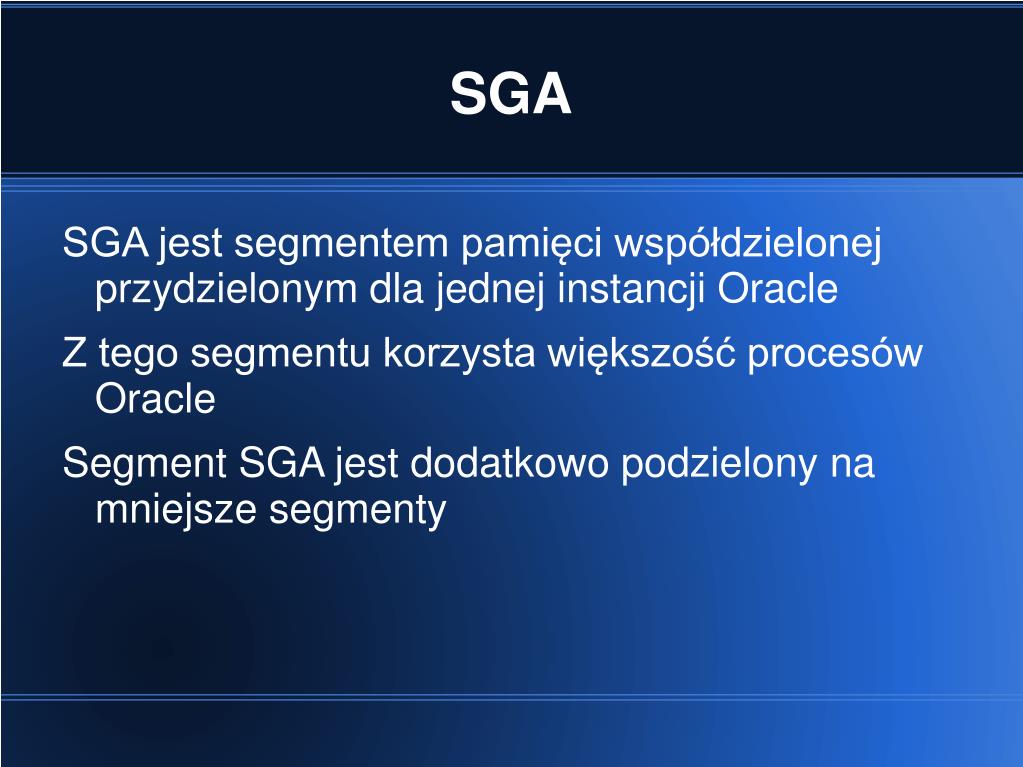 SGA

SGA jest segmentem pamięci współdzielonej przydzielonym dla jednej instancji Oracle

Z tego segmentu korzysta większość procesów Oracle

Segment SGA jest dodatkowo podzielony na mniejsze segmenty